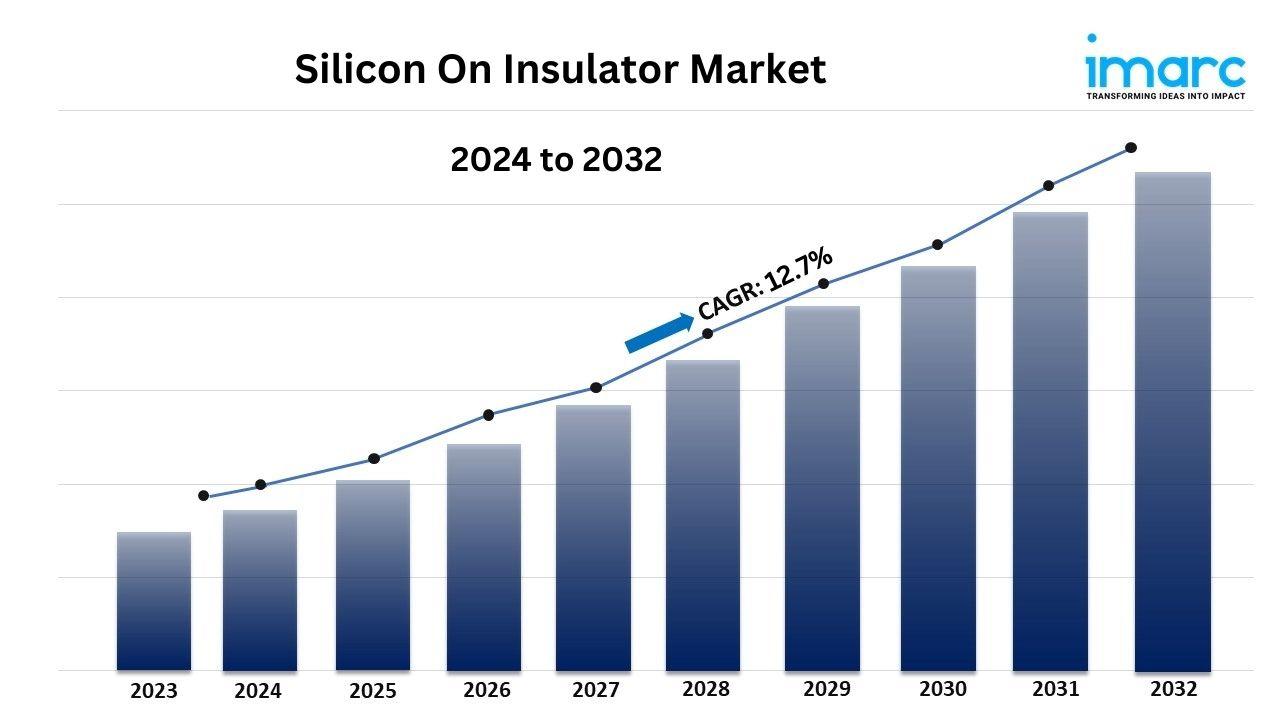 Silicon On Insulator Market

imarc
TRANSFORMING IDEAS INTO IMPACT

2024 to 2032

CAGR: 12.7%

2023
2024
2025
2026
2027
2028
2029
2030
2031
2032